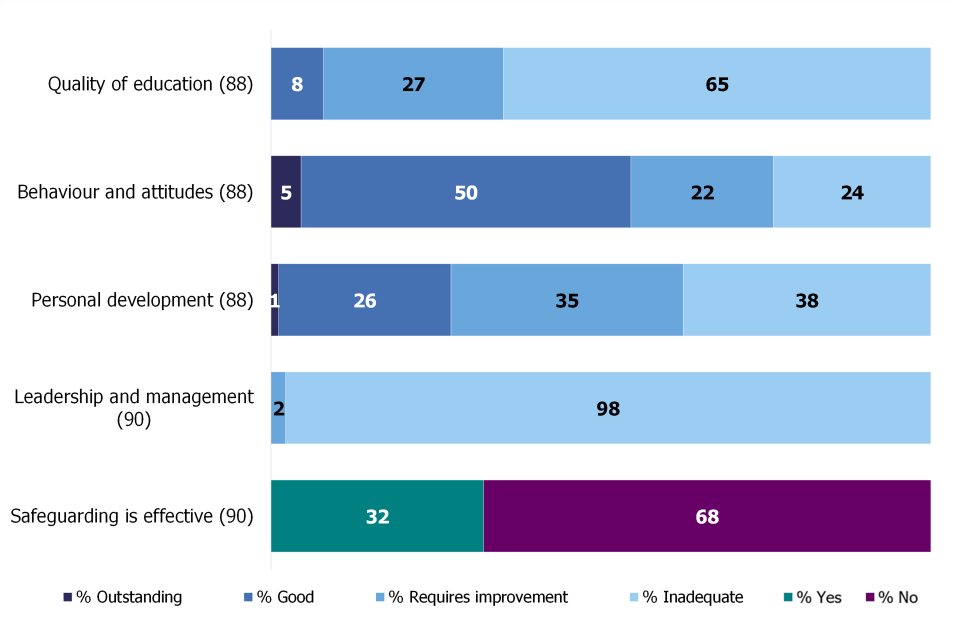 Quality of education (88)
8
27
65

Behaviour and attitudes (88)
5
50
22
24

Personal development (88)
1
26
35
38

Leadership and management (90)
2
98

Safeguarding is effective (90)
32
68

% Outstanding
% Good
% Requires improvement
% Inadequate
% Yes
% No